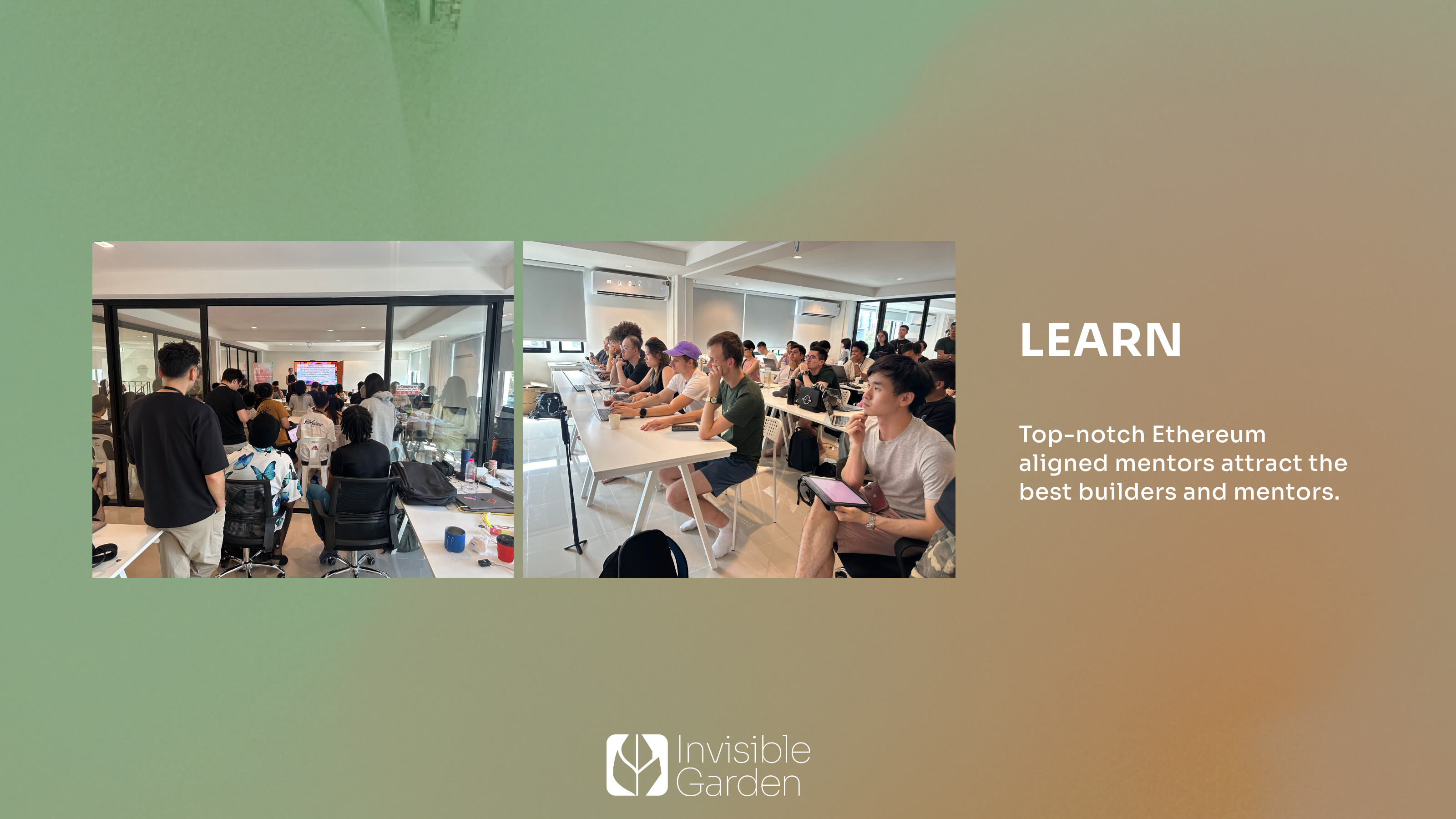 LEARN

Top-notch Ethereum aligned mentors attract the best builders and mentors.

Invisible Garden